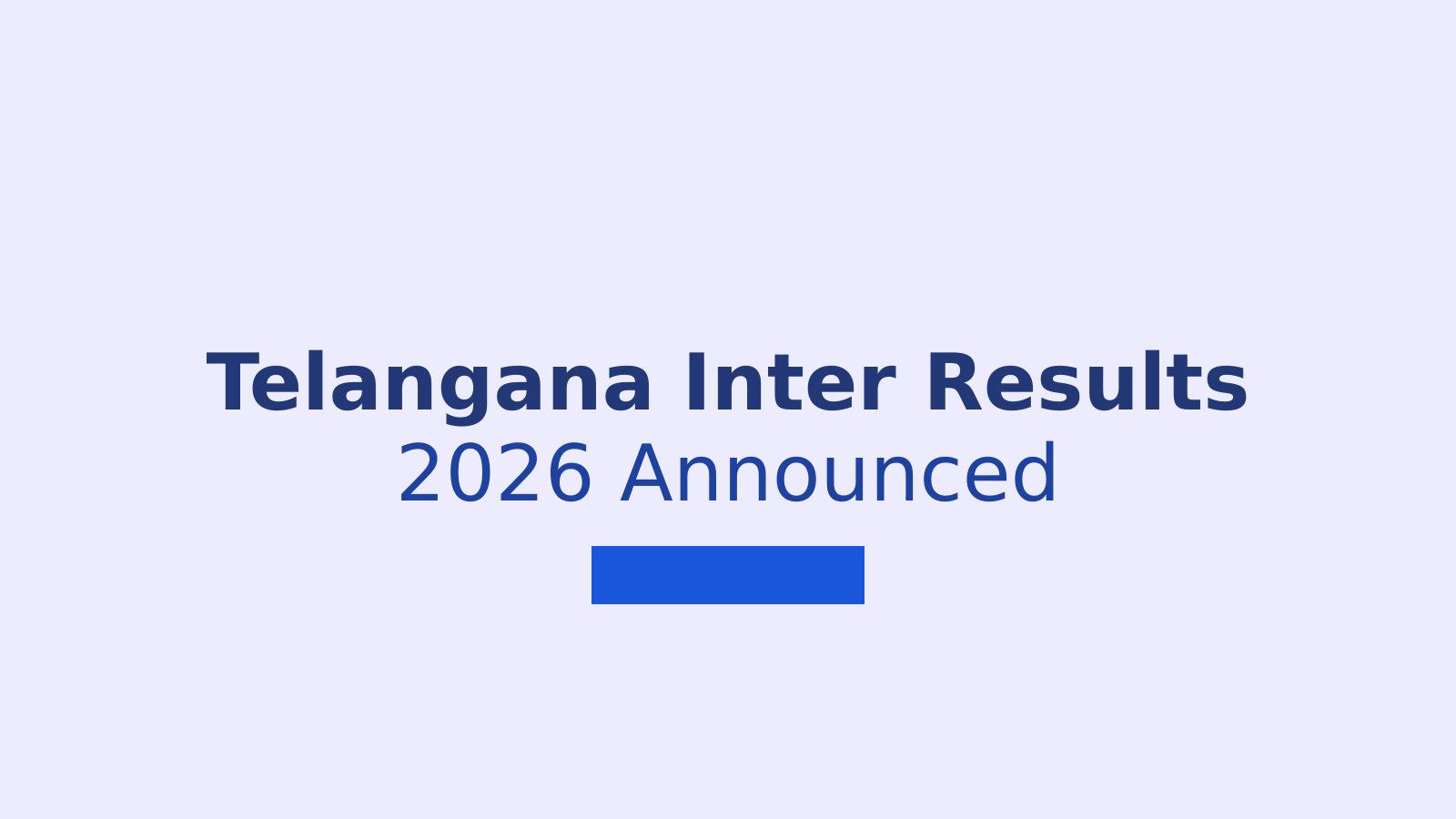 Telangana Inter Results
2026 Announced